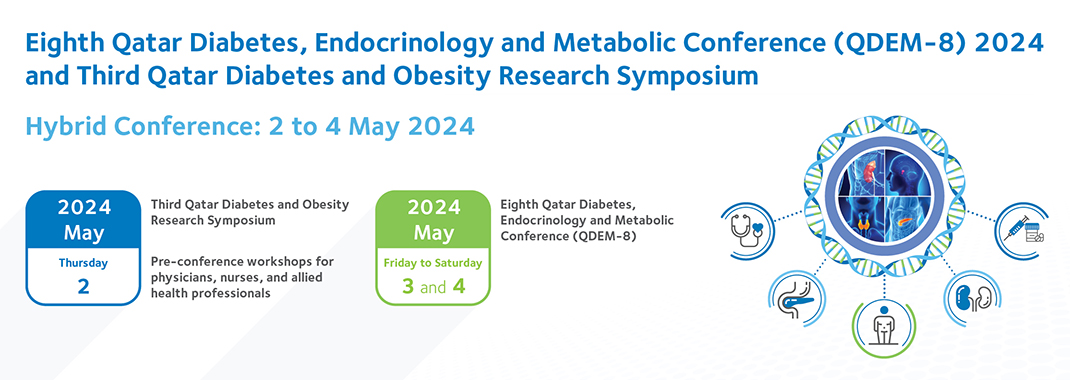 Eighth Qatar Diabetes, Endocrinology and Metabolic Conference (QDEM-8) 2024 and Third Qatar Diabetes and Obesity Research Symposium

Hybrid Conference: 2 to 4 May 2024

2024
May
Thursday
2

Third Qatar Diabetes and Obesity Research Symposium

Pre-conference workshops for physicians, nurses, and allied health professionals

2024
May
Friday to Saturday
3 and 4

Eighth Qatar Diabetes, Endocrinology and Metabolic Conference (QDEM-8)